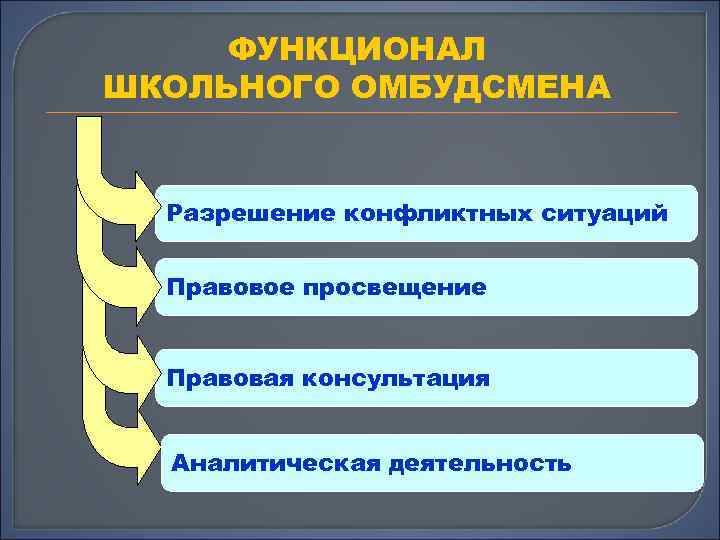 ФУНКЦИОНАЛ
ШКОЛЬНОГО ОМБУДСМЕНА

Разрешение конфликтных ситуаций

Правовое просвещение

Правовая консультация

Аналитическая деятельность